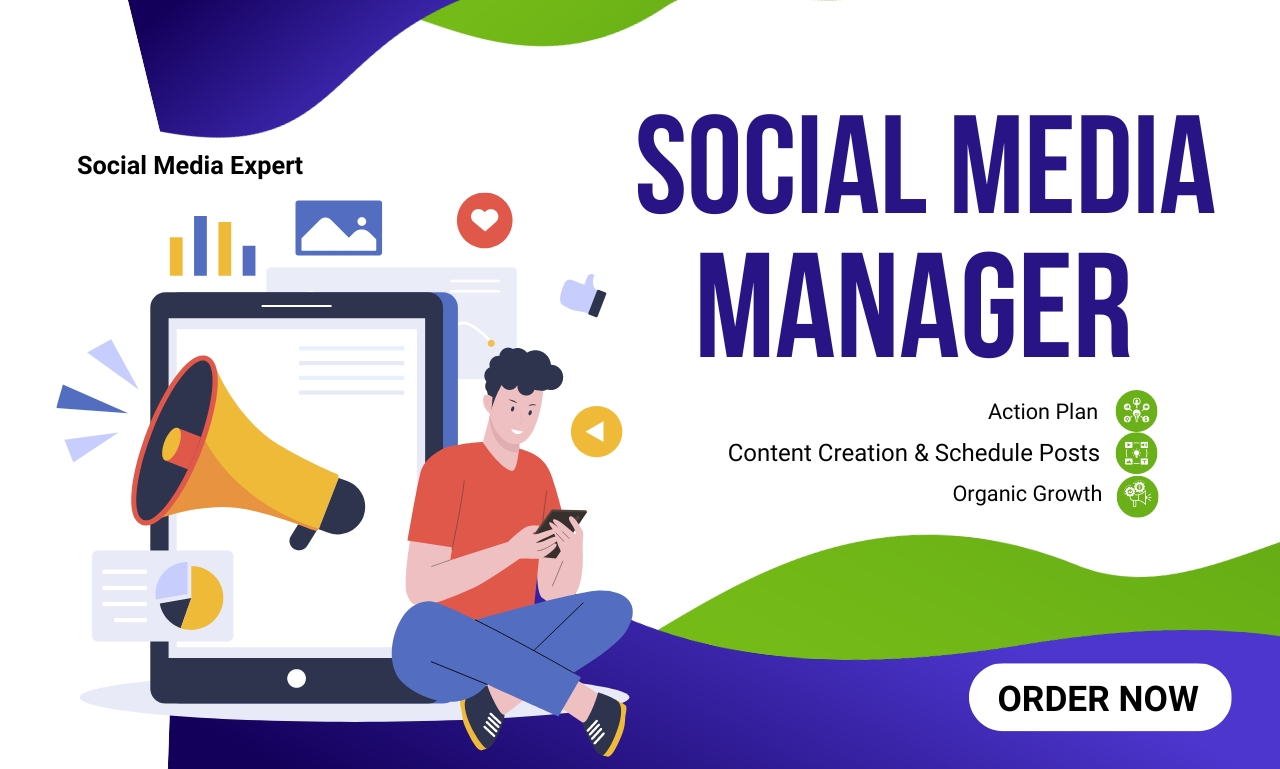 Social Media Expert

SOCIAL MEDIA MANAGER

Action Plan

Content Creation & Schedule Posts

Organic Growth

ORDER NOW